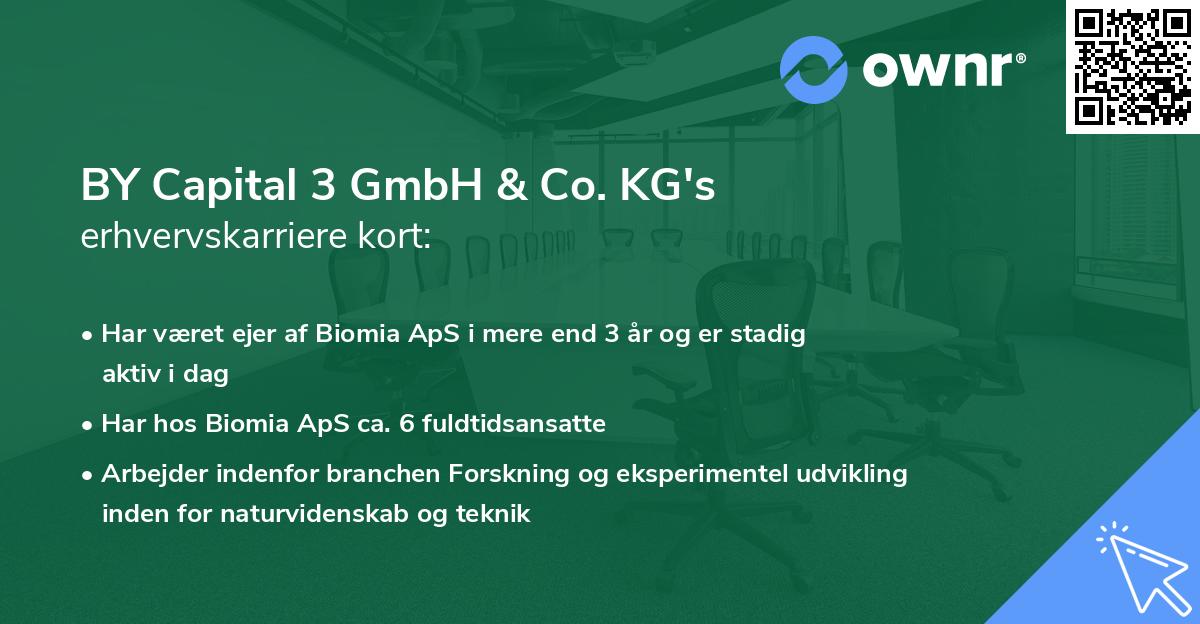 ownr®

BY Capital 3 GmbH & Co. KG's
erhvervskarriere kort:

• Har været ejer af Biomia ApS i mere end 3 år og er stadig aktiv i dag
• Har hos Biomia ApS ca. 6 fuldtidsansatte
• Arbejder indenfor branchen Forskning og eksperimentel udvikling inden for naturvidenskab og teknik